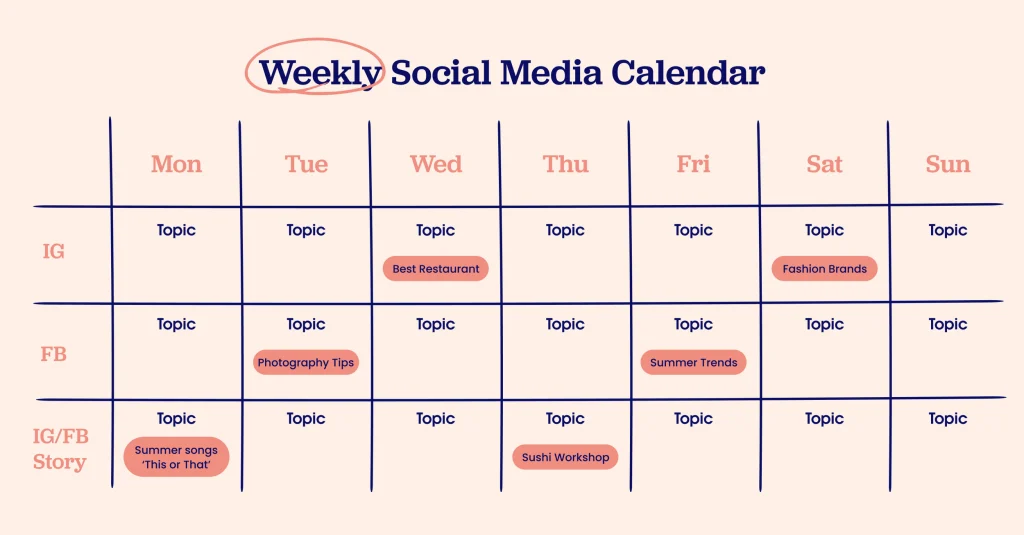 Weekly Social Media Calendar

| | Mon | Tue | Wed | Thu | Fri | Sat | Sun |
|---|---|---|---|---|---|---|---|
| IG | Topic | Topic | Topic Best Restaurant | Topic | Topic | Topic Fashion Brands | Topic |
| FB | Topic | Topic Photography Tips | Topic | Topic | Topic Summer Trends | Topic | Topic |
| IG/FB Story | Topic Summer songs 'This or That' | Topic | Topic | Topic Sushi Workshop | Topic | Topic | Topic |